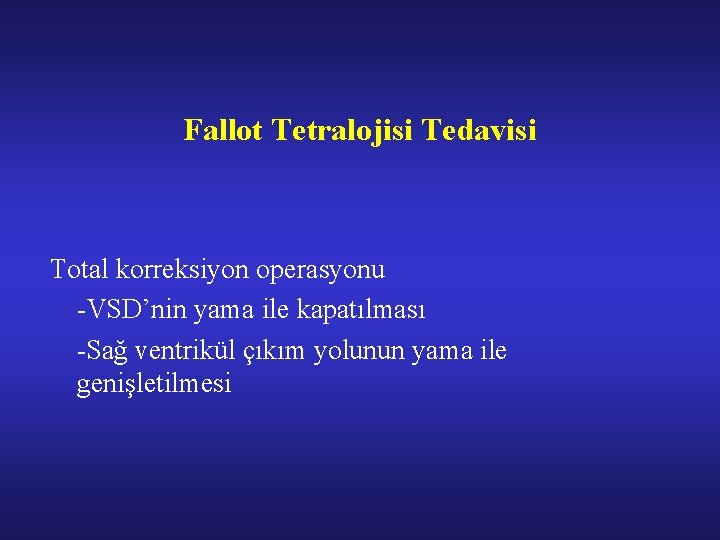 Fallot Tetralojisi Tedavisi

Total korreksiyon operasyonu

-VSD’nin yama ile kapatılması

-Sağ ventrikül çıkım yolunun yama ile genişletilmesi